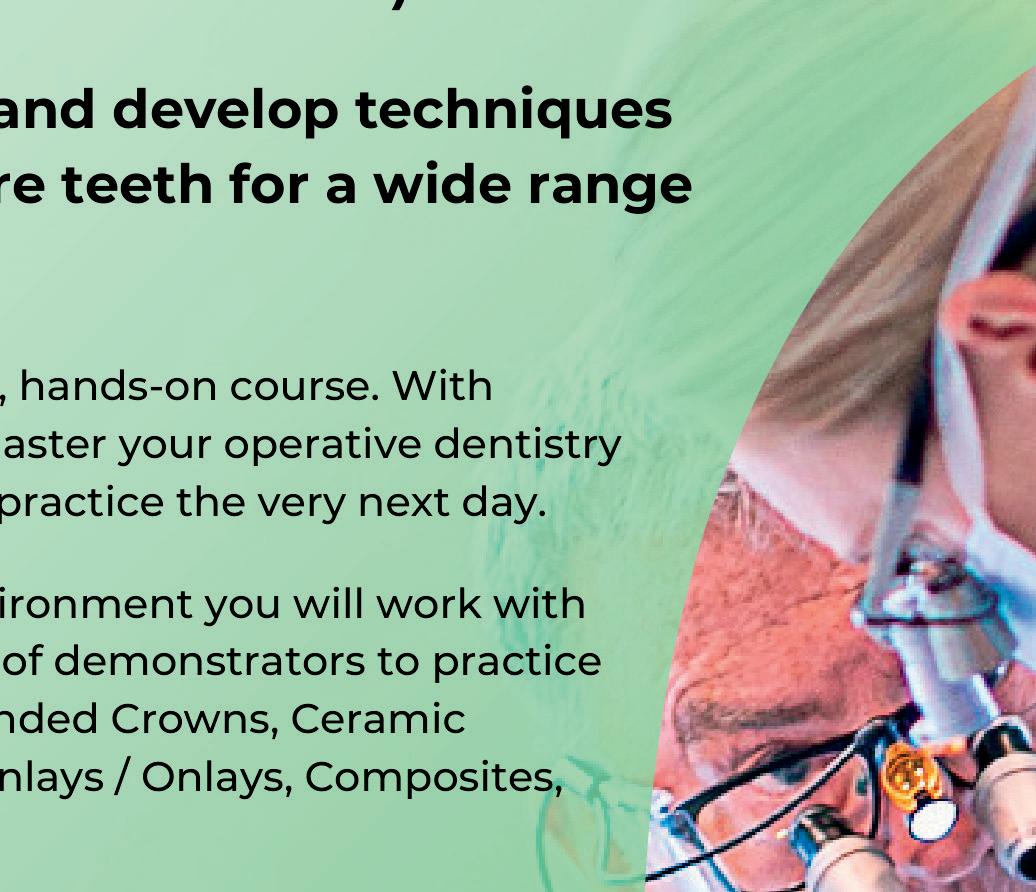 and develop techniques re teeth for a wide range

, hands-on course. With aster your operative dentistry practice the very next day.

ironment you will work with of demonstrators to practice nded Crowns, Ceramic nlays / Onlays, Composites,